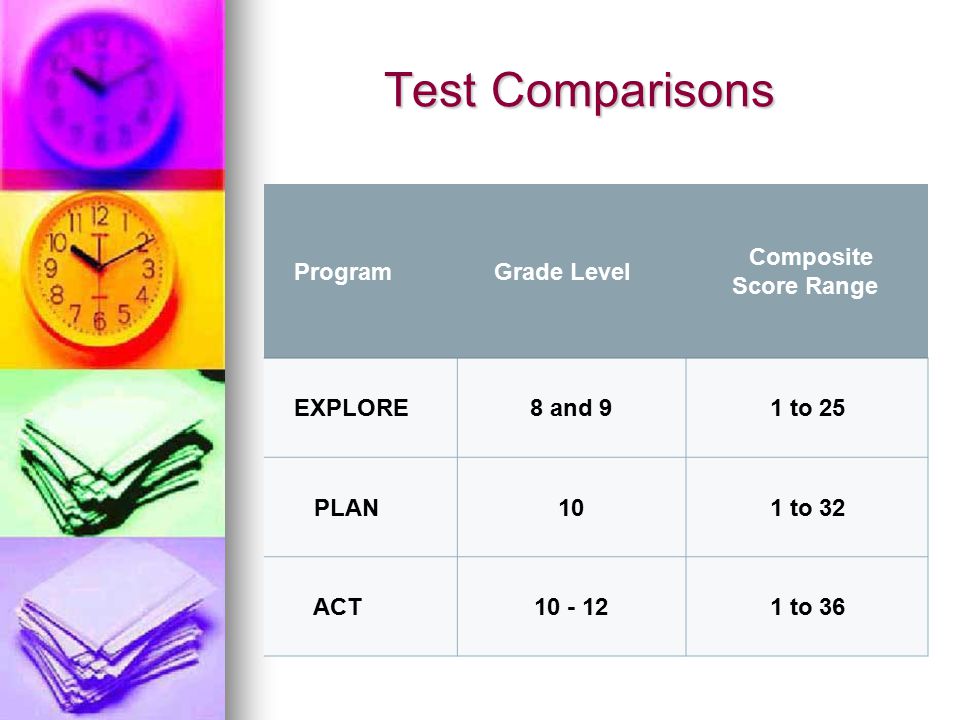 Test Comparisons

| Program | Grade Level | Composite Score Range |
|---|---|---|
| EXPLORE | 8 and 9 | 1 to 25 |
| PLAN | 10 | 1 to 32 |
| ACT | 10 - 12 | 1 to 36 |